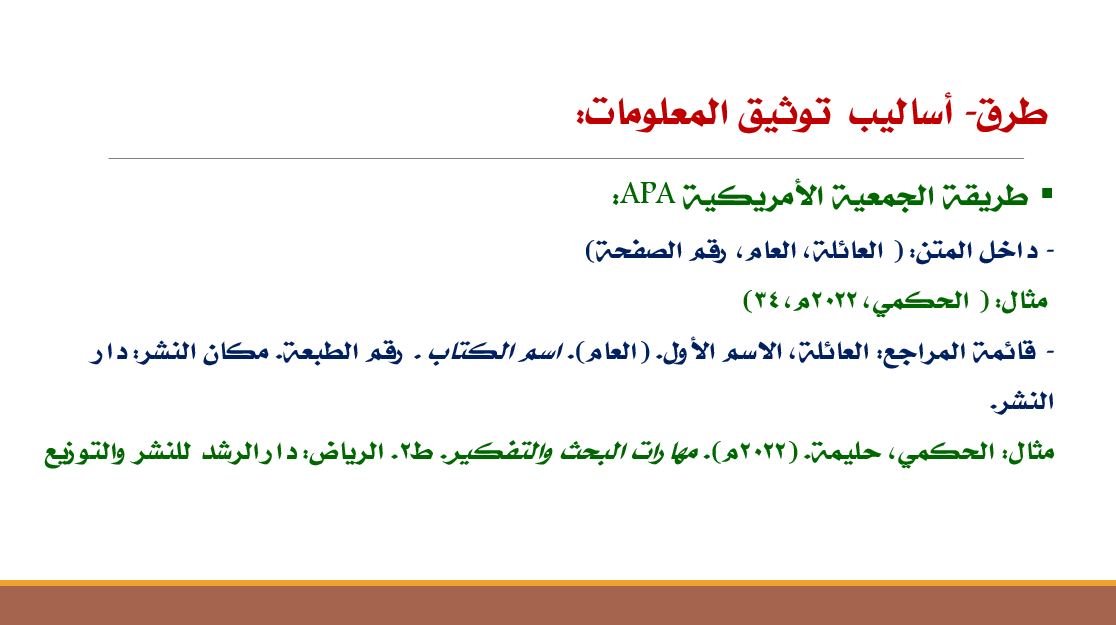 طرق- أساليب توثيق المعلومات:

▪ طريقة الجمعية الأمريكية APA:

- داخل المتن: ( العائلة، العام، رقم الصفحة)

مثال: ( الحكمي، ٢٠٢٢م، ٣٤)

- قائمة المراجع: العائلة، الاسم الأول. (العام). اسم الكتاب . رقم الطبعة. مكان النشر: دار النشر.

مثال: الحكمي، حليمة. (٢٠٢٢م). مهارات البحث والتفكير. ط٢. الرياض: دار الرشد للنشر والتوزيع